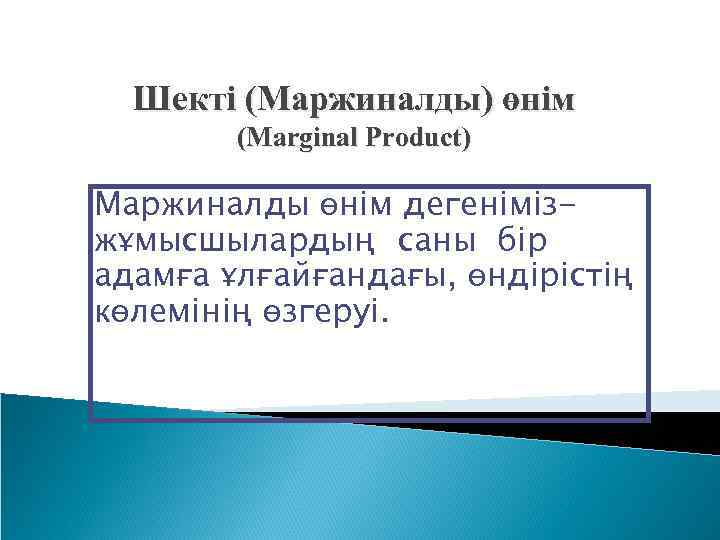 Шекті (Маржиналды) өнім
(Marginal Product)

Маржиналды өнім дегеніміз- жұмысшылардың саны бір адамға ұлғайғандағы, өндірістің көлемінің өзгеруі.